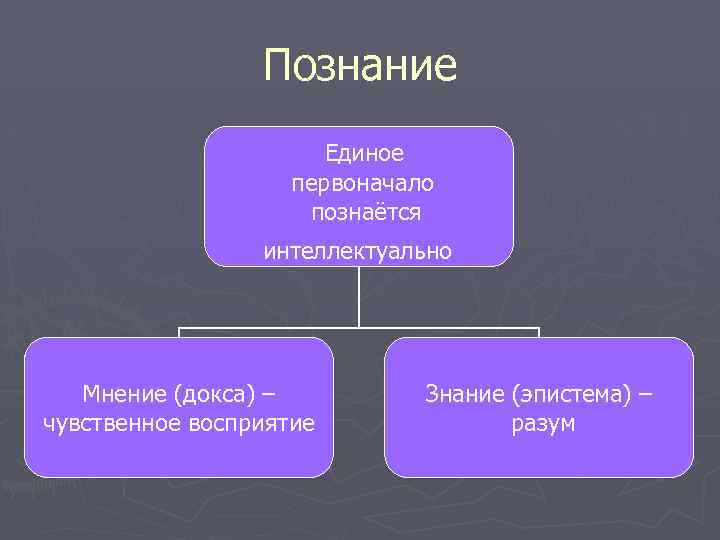 Познание

Единое первоначало познаётся интеллектуально

Мнение (докса) – чувственное восприятие

Знание (эпистема) – разум